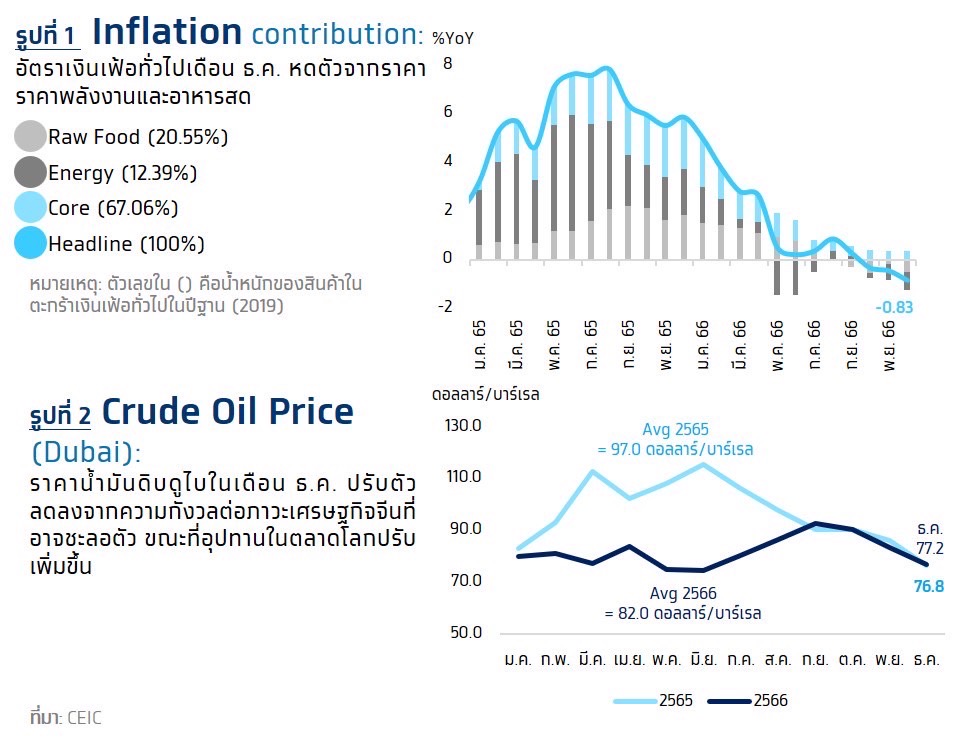 รูปที่ 1 Inflation contribution:
อัตราเงินเฟ้อทั่วไปเดือน ธ.ค. หดตัวจากราคา ราคาพลังงานและอาหารสด

Raw Food (20.55%)
Energy (12.39%)
Core (67.06%)
Headline (100%)

หมายเหตุ: ตัวเลขใน () คือน้ำหนักของสินค้าในตะกร้าเงินเฟ้อทั่วไปในปีฐาน (2019)

%YoY
8
6
4
2
0
-2
-0.83
ม.ค. 65
มี.ค. 65
พ.ค. 65
ก.ค. 65
ก.ย. 65
พ.ย. 65
ม.ค. 66
มี.ค. 66
พ.ค. 66
ก.ค. 66
ก.ย. 66
พ.ย. 66

รูปที่ 2 Crude Oil Price (Dubai):
ราคาน้ำมันดิบดูไบในเดือน ธ.ค. ปรับตัวลดลงจากความกังวลต่อภาวะเศรษฐกิจจีนที่อาจชะลอตัว ขณะที่อุปทานในตลาดโลกปรับเพิ่มขึ้น

ดอลลาร์/บาร์เรล
130.0
110.0
90.0
70.0
50.0
Avg 2565
= 97.0 ดอลลาร์/บาร์เรล
Avg 2566
= 82.0 ดอลลาร์/บาร์เรล
ธ.ค.
77.2
76.8
ม.ค. ก.พ. มี.ค. เม.ย. พ.ค. มิ.ย. ก.ค. ส.ค. ก.ย. ต.ค. พ.ย. ธ.ค.
2565
2566

ที่มา: CEIC